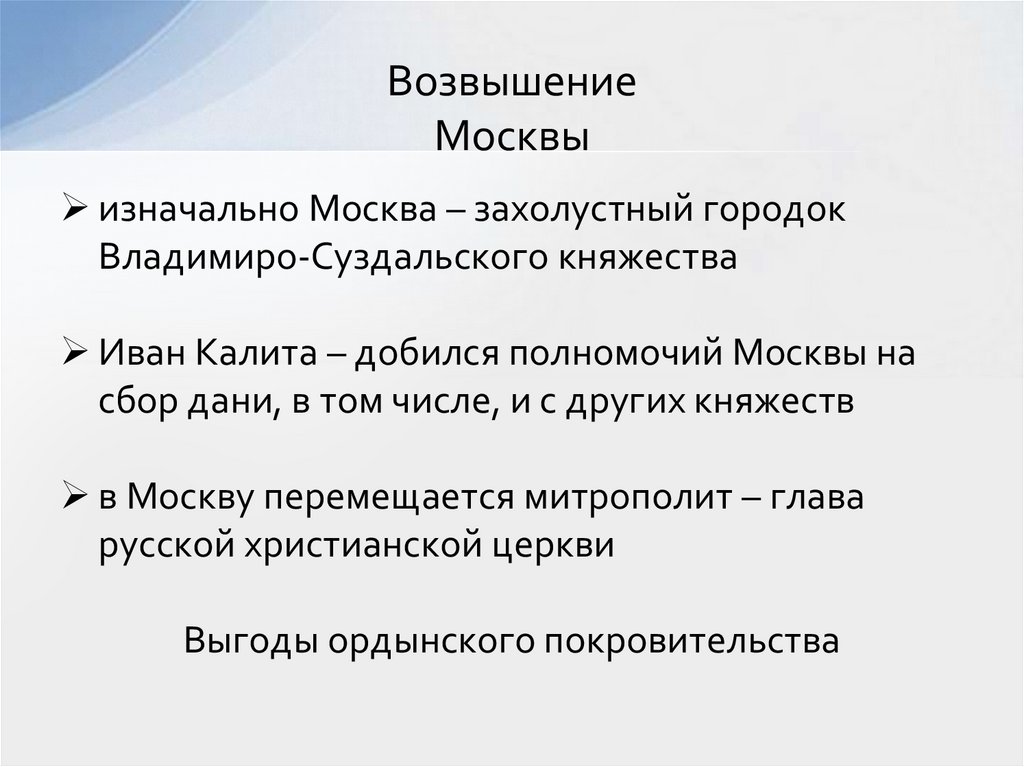 Возвышение
Москвы

➢ изначально Москва – захолустный городок Владимиро-Суздальского княжества

➢ Иван Калита – добился полномочий Москвы на сбор дани, в том числе, и с других княжеств

➢ в Москву перемещается митрополит – глава русской христианской церкви

Выгоды ордынского покровительства